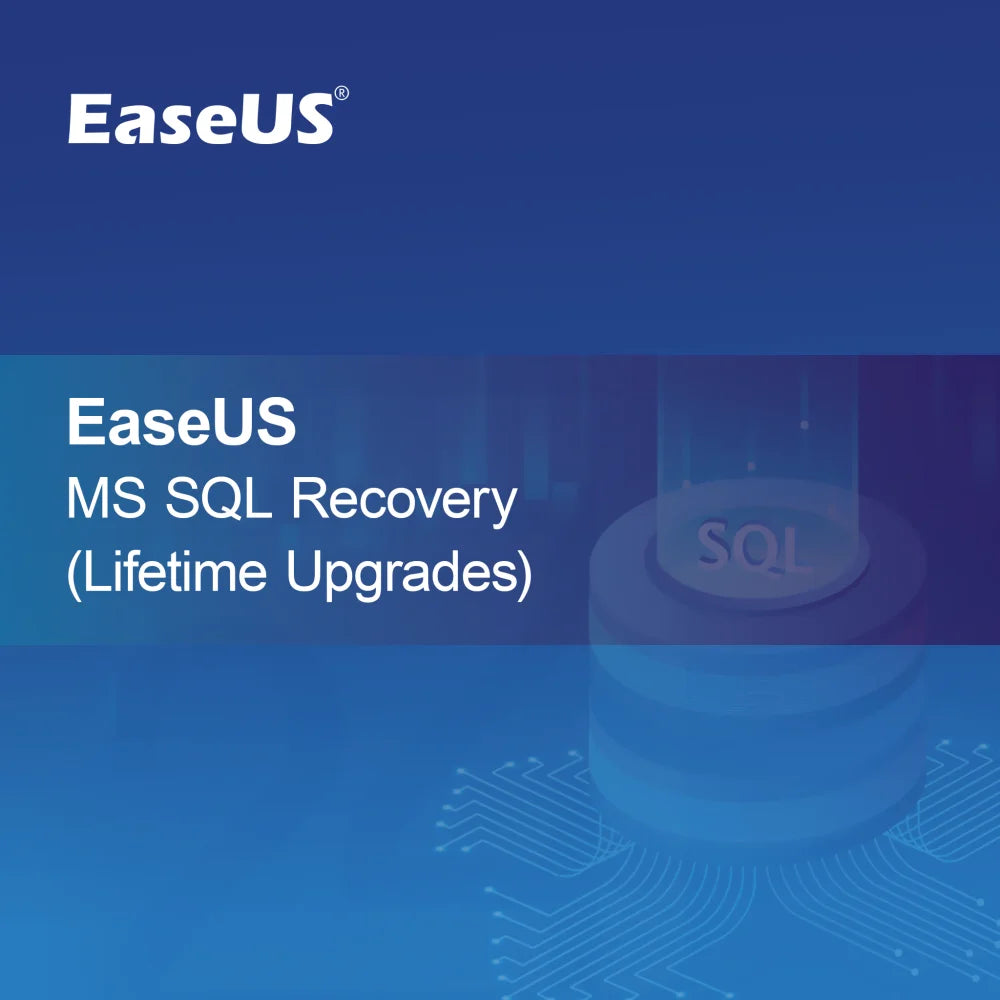 EaseUS®

EaseUS
MS SQL Recovery
(Lifetime Upgrades)

SQL